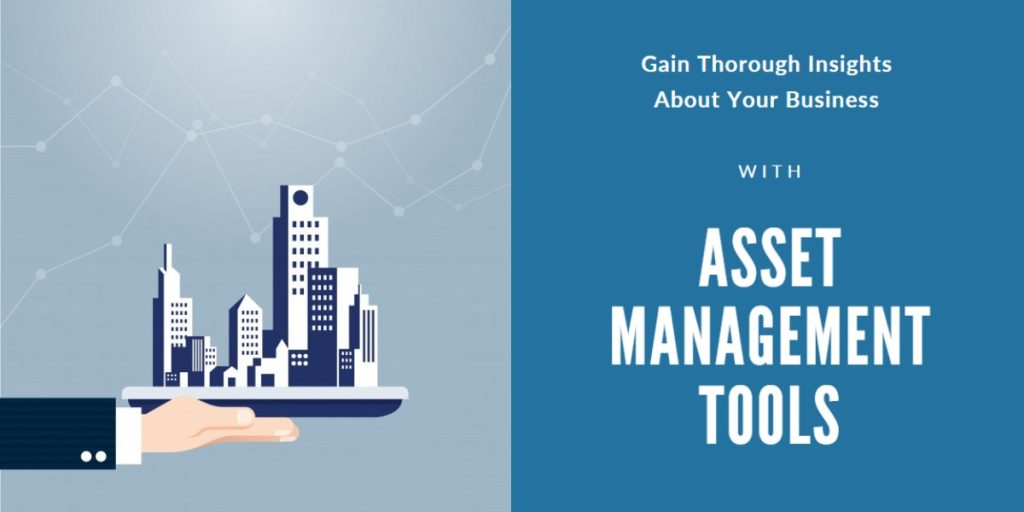 Gain Thorough Insights
About Your Business

WITH

ASSET
MANAGEMENT
TOOLS